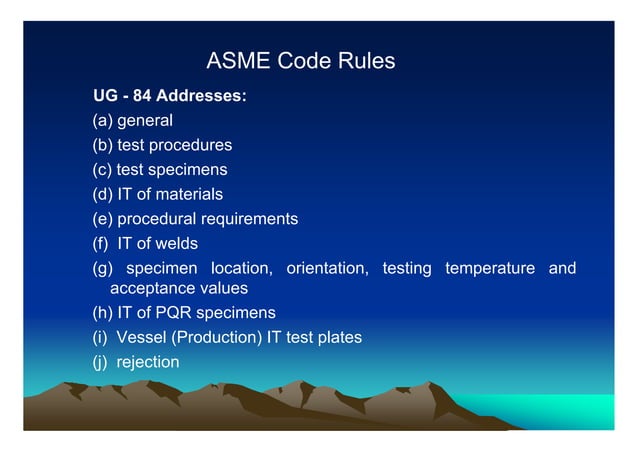 ASME Code Rules

UG - 84 Addresses:

(a) general

(b) test procedures

(c) test specimens

(d) IT of materials

(e) procedural requirements

(f) IT of welds

(g) specimen location, orientation, testing temperature and acceptance values

(h) IT of PQR specimens

(i) Vessel (Production) IT test plates

(j) rejection